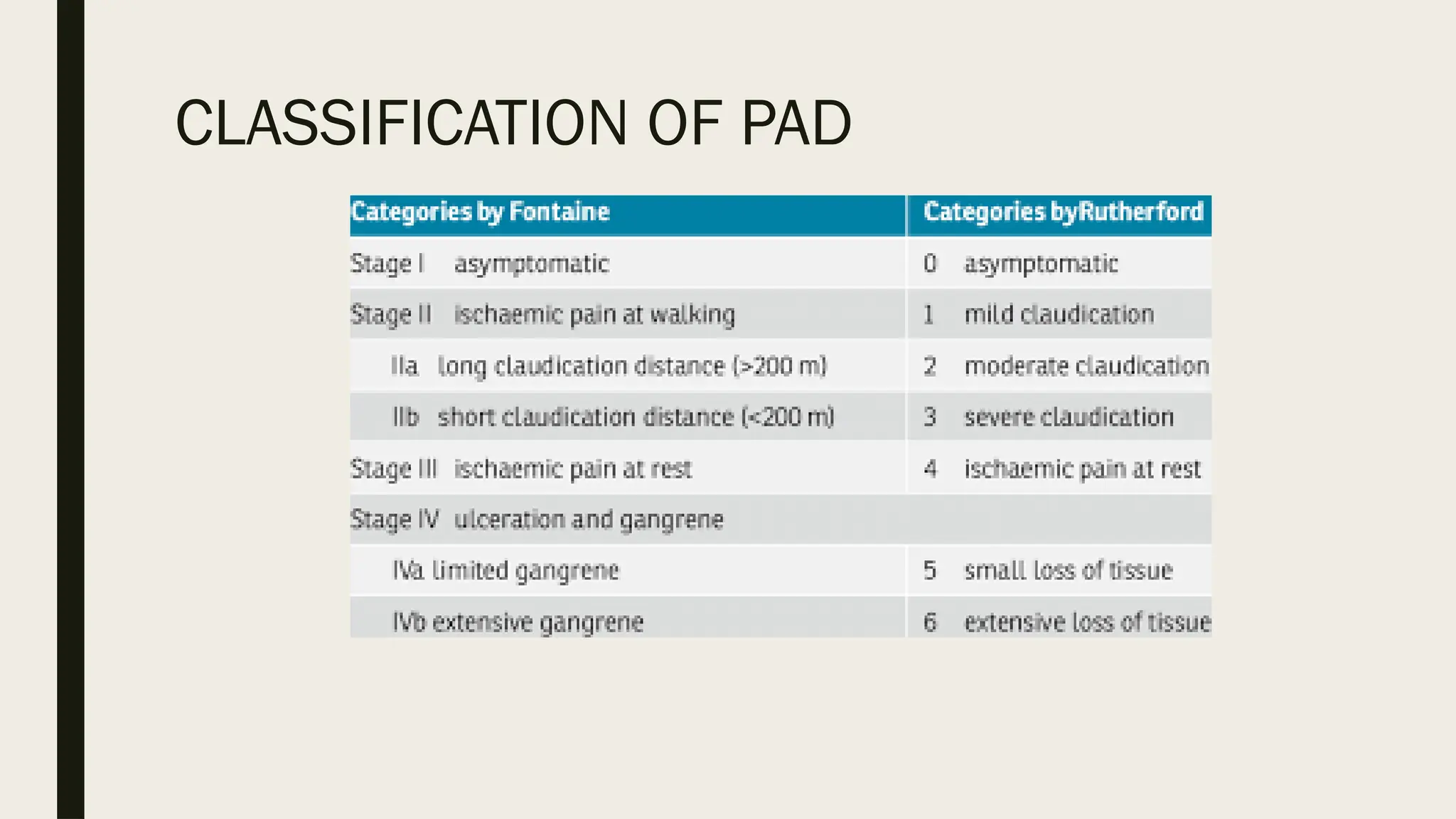 CLASSIFICATION OF PAD

| Categories by Fontaine | Categories byRutherford |
|---|---|
| Stage I asymptomatic | 0 asymptomatic |
| Stage II ischaemic pain at walking | 1 mild claudication |
| IIa long claudication distance (>200 m) | 2 moderate claudication |
| IIb short claudication distance (<200 m) | 3 severe claudication |
| Stage III ischaemic pain at rest | 4 ischaemic pain at rest |
| Stage IV ulceration and gangrene | |
| IVa limited gangrene | 5 small loss of tissue |
| IVb extensive gangrene | 6 extensive loss of tissue |